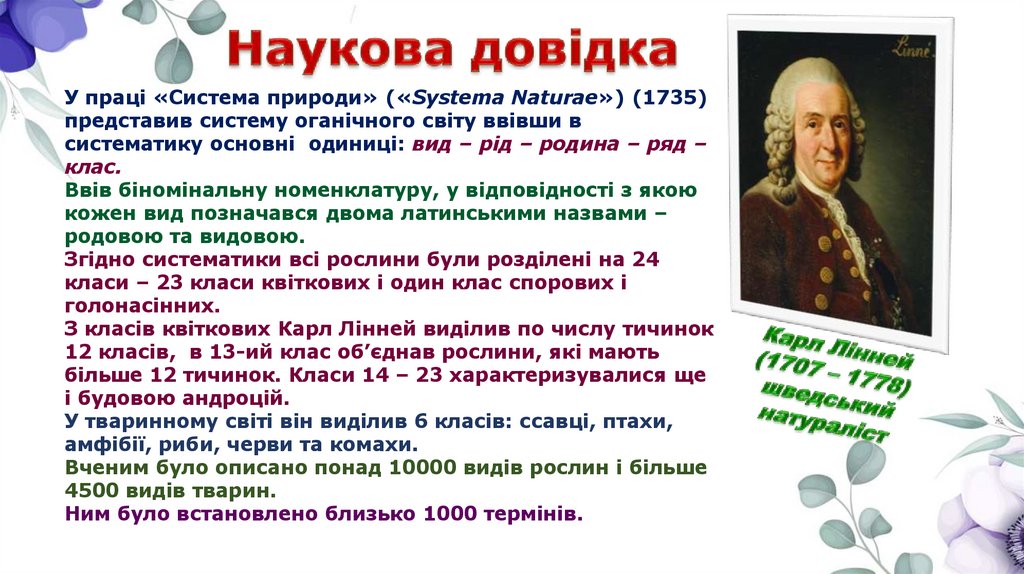 Наукова довідка

У праці «Система природи» («Systema Naturae») (1735) представив систему оганічного світу ввівши в систематику основні одиниці: вид – рід – родина – ряд – клас.
Ввів біномінальну номенклатуру, у відповідності з якою кожен вид позначався двома латинськими назвами – родовою та видовою.
Згідно систематики всі рослини були розділені на 24 класи – 23 класи квіткових і один клас спорових і голонасінних.
З класів квіткових Карл Лінней виділив по числу тичинок 12 класів, в 13-ий клас об'єднав рослини, які мають більше 12 тичинок. Класи 14 – 23 характеризувалися ще і будовою андроцій.
У тваринному світі він виділив 6 класів: ссавці, птахи, амфібії, риби, черви та комахи.
Вченим було описано понад 10000 видів рослин і більше 4500 видів тварин.
Ним було встановлено близько 1000 термінів.

Linné

Карл Лінней (1707 – 1778) шведський натураліст